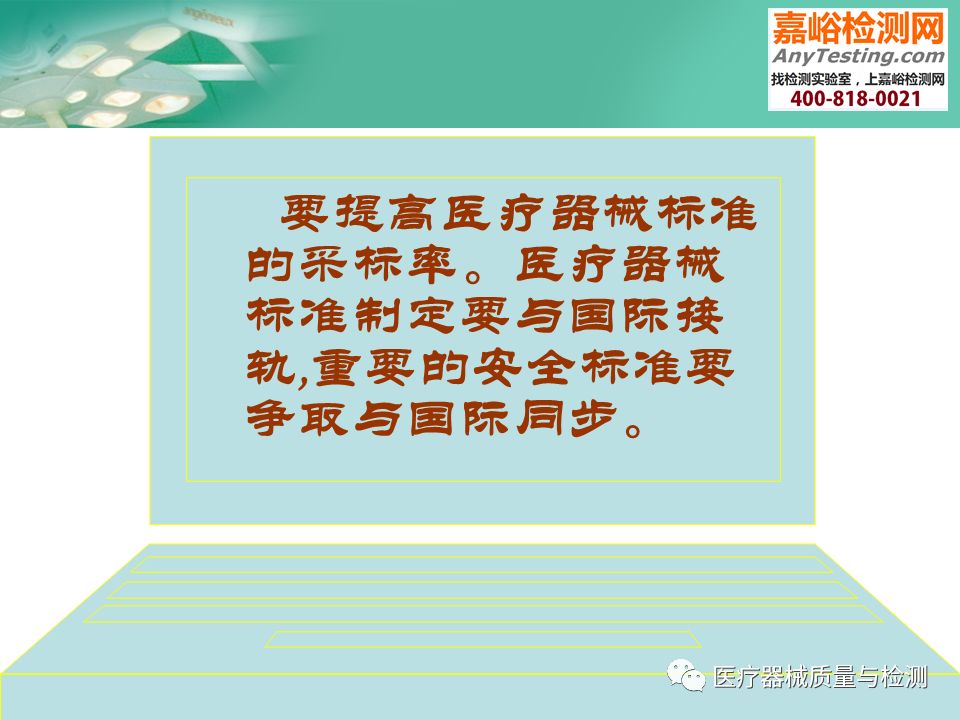 嘉峪检测网
AnyTesting.com
找检测实验室，上嘉峪检测网
400-818-0021

要提高医疗器械标准的采标率。医疗器械标准制定要与国际接轨,重要的安全标准要争取与国际同步。

医疗器械质量与检测